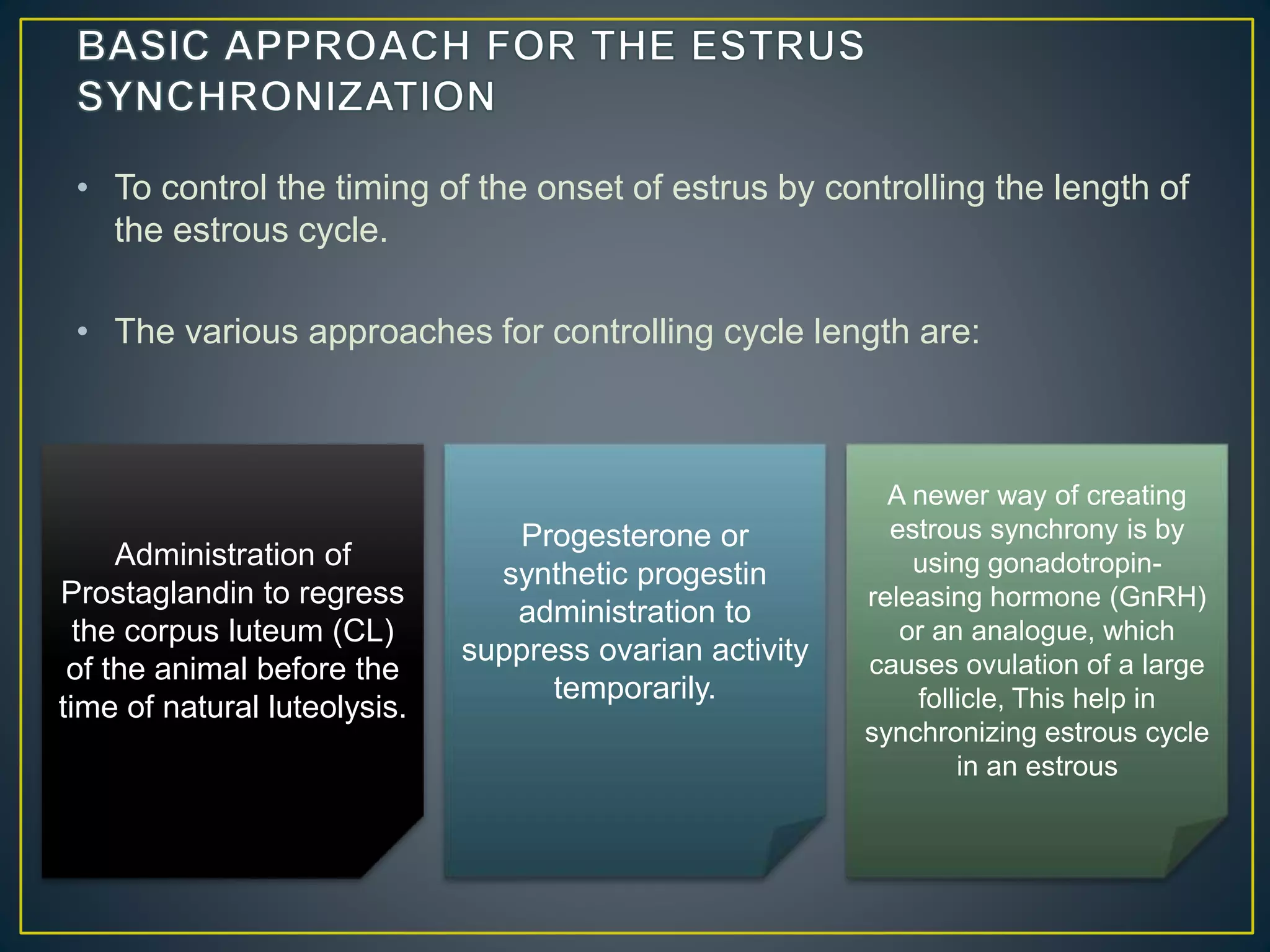 BASIC APPROACH FOR THE ESTRUS SYNCHRONIZATION

• To control the timing of the onset of estrus by controlling the length of the estrous cycle.

• The various approaches for controlling cycle length are:

Administration of Prostaglandin to regress the corpus luteum (CL) of the animal before the time of natural luteolysis.

Progesterone or synthetic progestin administration to suppress ovarian activity temporarily.

A newer way of creating estrous synchrony is by using gonadotropin-releasing hormone (GnRH) or an analogue, which causes ovulation of a large follicle, This help in synchronizing estrous cycle in an estrous